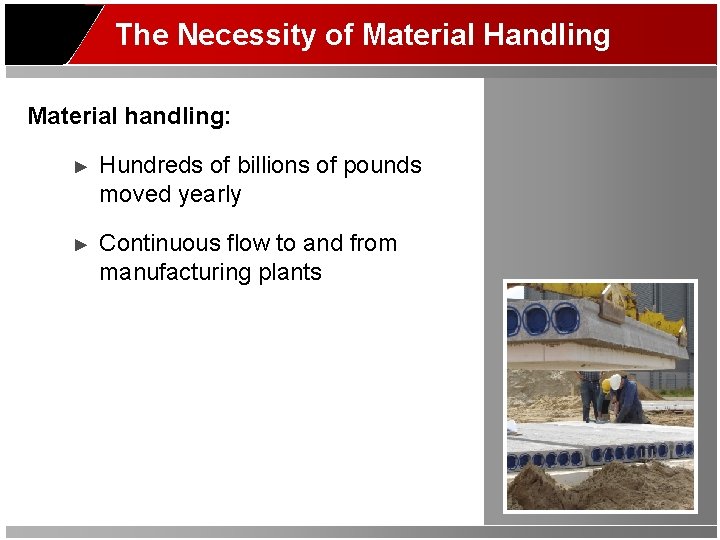 The Necessity of Material Handling

Material handling:

► Hundreds of billions of pounds moved yearly

► Continuous flow to and from manufacturing plants